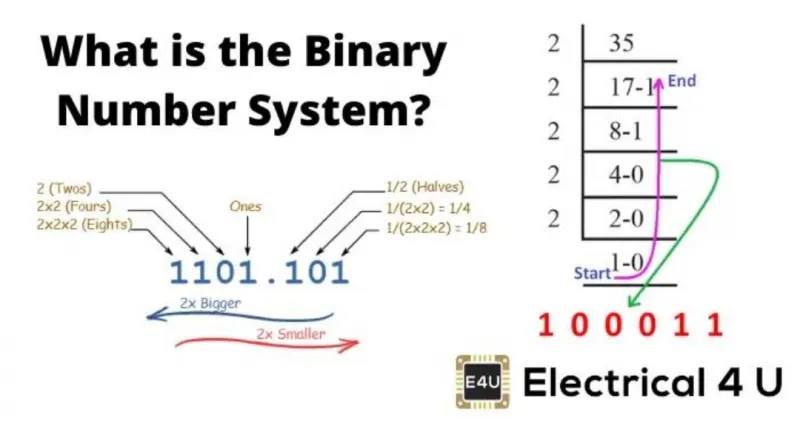 What is the Binary Number System?

2 (Twos)
2x2 (Fours)
2x2x2 (Eights)
Ones
1/2 (Halves)
1/(2x2) = 1/4
1/(2x2x2) = 1/8

1101.101

2x Bigger
2x Smaller

| 2 | 35 |
|---|---|
| 2 | 17-1 |
| 2 | 8-1 |
| 2 | 4-0 |
| 2 | 2-0 |
| | 1-0 |

End
Start

1 0 0 0 1 1

E4U Electrical 4 U